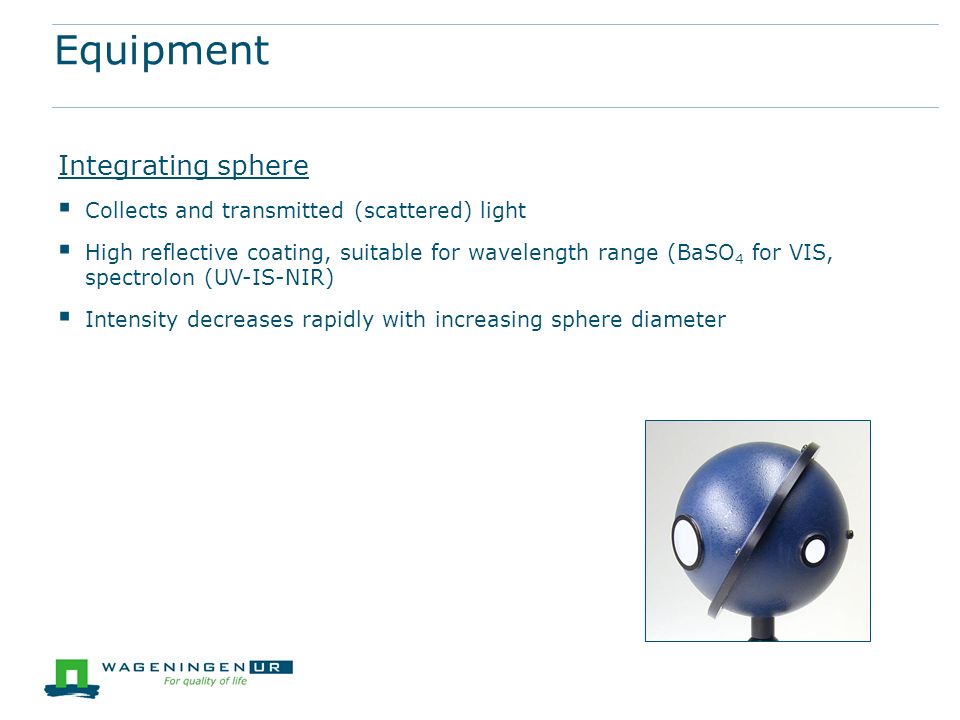 Equipment

Integrating sphere

▪ Collects and transmitted (scattered) light

▪ High reflective coating, suitable for wavelength range ($BaSO_4$ for VIS, spectrolon (UV-IS-NIR)

▪ Intensity decreases rapidly with increasing sphere diameter

WAGENINGEN UR
For quality of life